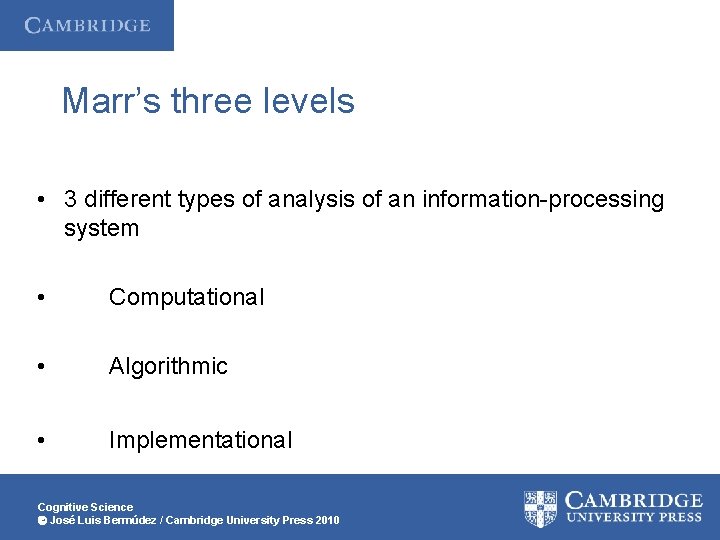 CAMBRIDGE

Marr's three levels

• 3 different types of analysis of an information-processing system

• Computational

• Algorithmic

• Implementational

Cognitive Science
© José Luis Bermúdez / Cambridge University Press 2010

CAMBRIDGE
UNIVERSITY PRESS